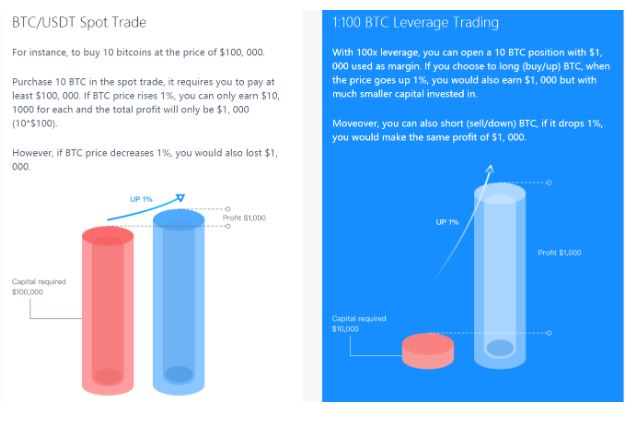 BTC/USDT Spot Trade

For instance, to buy 10 bitcoins at the price of $100, 000.

Purchase 10 BTC in the spot trade, it requires you to pay at least $100, 000. If BTC price rises 1%, you can only earn $10, 1000 for each and the total profit will only be $1, 000 (10*$100).

However, if BTC price decreases 1%, you would also lost $1, 000.

UP 1%

Profit $1,000

Capital required $100,000

1:100 BTC Leverage Trading

With 100x leverage, you can open a 10 BTC position with $1, 000 used as margin. If you choose to long (buy/up) BTC, when the price goes up 1%, you would also earn $1, 000 but with much smaller capital invested in.

Moveover, you can also short (sell/down) BTC, if it drops 1%, you would make the same profit of $1, 000.

UP 1%

Profit $1,000

Capital required $10,000